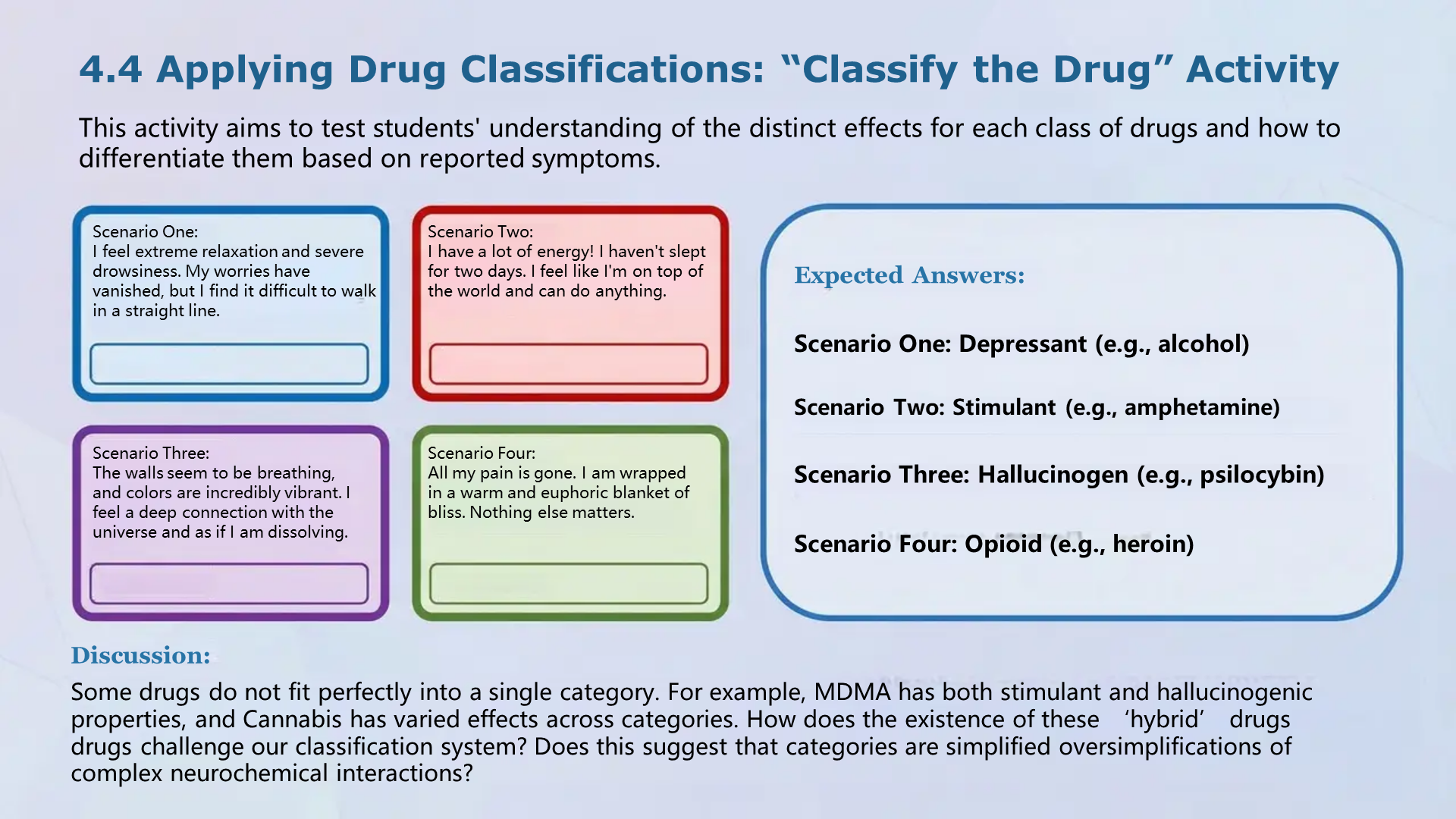 4.4 Applying Drug Classifications: “Classify the Drug” Activity

This activity aims to test students' understanding of the distinct effects for each class of drugs and how to differentiate them based on reported symptoms.

Scenario One:
I feel extreme relaxation and severe drowsiness. My worries have vanished, but I find it difficult to walk in a straight line.

Scenario Two:
I have a lot of energy! I haven't slept for two days. I feel like I'm on top of the world and can do anything.

Scenario Three:
The walls seem to be breathing, and colors are incredibly vibrant. I feel a deep connection with the universe and as if I am dissolving.

Scenario Four:
All my pain is gone. I am wrapped in a warm and euphoric blanket of bliss. Nothing else matters.

Expected Answers:

Scenario One: Depressant (e.g., alcohol)

Scenario Two: Stimulant (e.g., amphetamine)

Scenario Three: Hallucinogen (e.g., psilocybin)

Scenario Four: Opioid (e.g., heroin)

Discussion:

Some drugs do not fit perfectly into a single category. For example, MDMA has both stimulant and hallucinogenic properties, and Cannabis has varied effects across categories. How does the existence of these ‘hybrid’ drugs drugs challenge our classification system? Does this suggest that categories are simplified oversimplifications of complex neurochemical interactions?